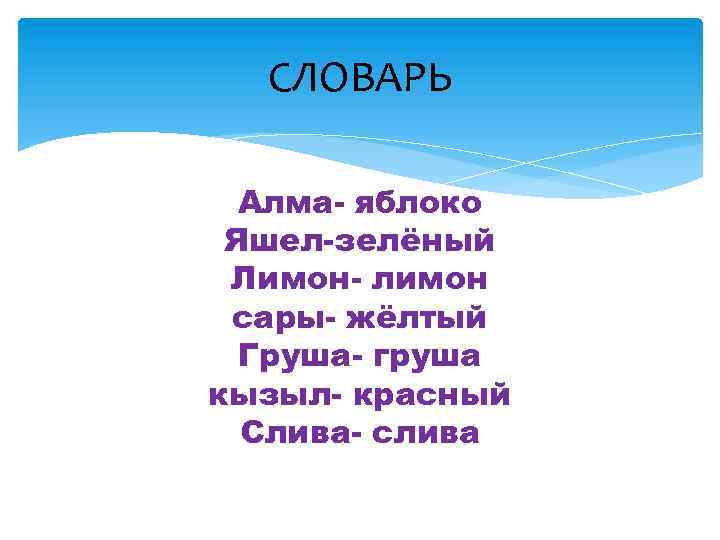 СЛОВАРЬ

Алма- яблоко
Яшел-зелёный
Лимон- лимон
сары- жёлтый
Груша- груша
кызыл- красный
Слива- слива